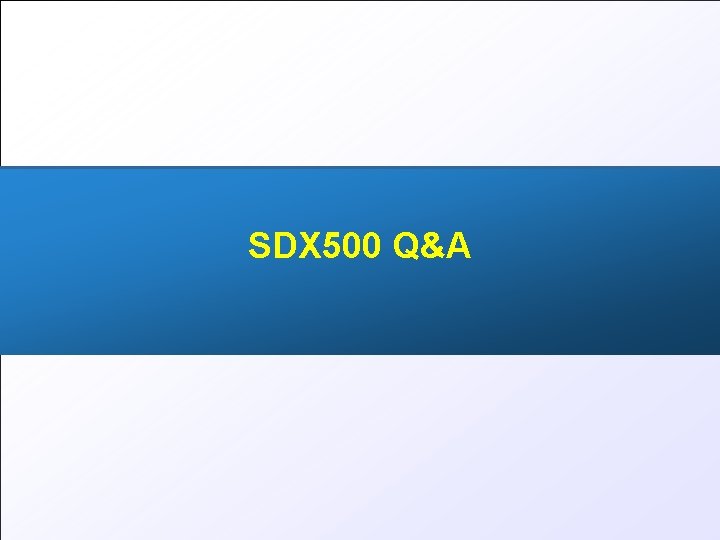 SDX500 Q&A